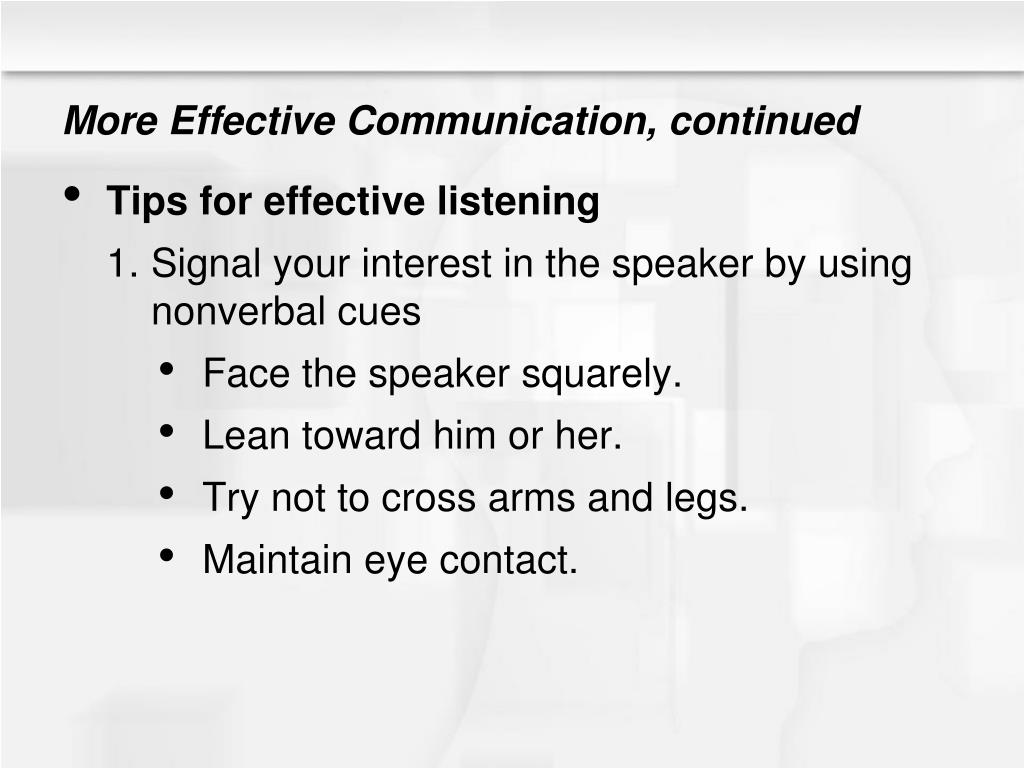 More Effective Communication, continued

• Tips for effective listening

1. Signal your interest in the speaker by using nonverbal cues

• Face the speaker squarely.

• Lean toward him or her.

• Try not to cross arms and legs.

• Maintain eye contact.